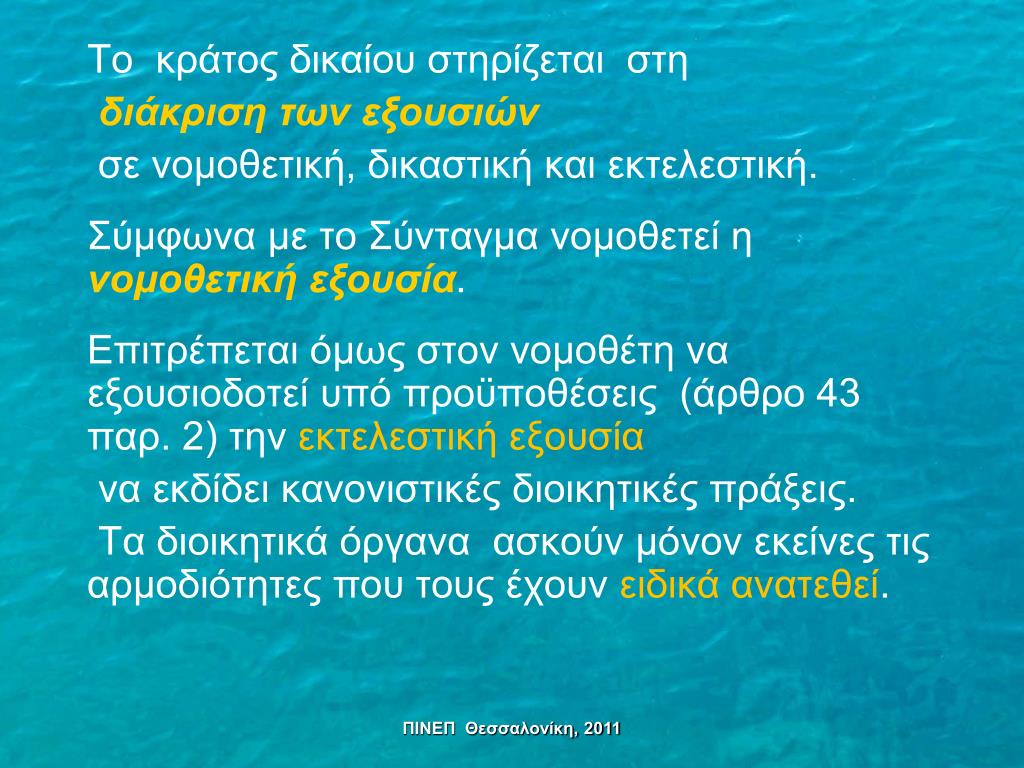 Το κράτος δικαίου στηρίζεται στη
διάκριση των εξουσιών
σε νομοθετική, δικαστική και εκτελεστική.

Σύμφωνα με το Σύνταγμα νομοθετεί η νομοθετική εξουσία.

Επιτρέπεται όμως στον νομοθέτη να εξουσιοδοτεί υπό προϋποθέσεις (άρθρο 43 παρ. 2) την εκτελεστική εξουσία
να εκδίδει κανονιστικές διοικητικές πράξεις.
Τα διοικητικά όργανα ασκούν μόνον εκείνες τις αρμοδιότητες που τους έχουν ειδικά ανατεθεί.

ΠΙΝΕΠ Θεσσαλονίκη, 2011